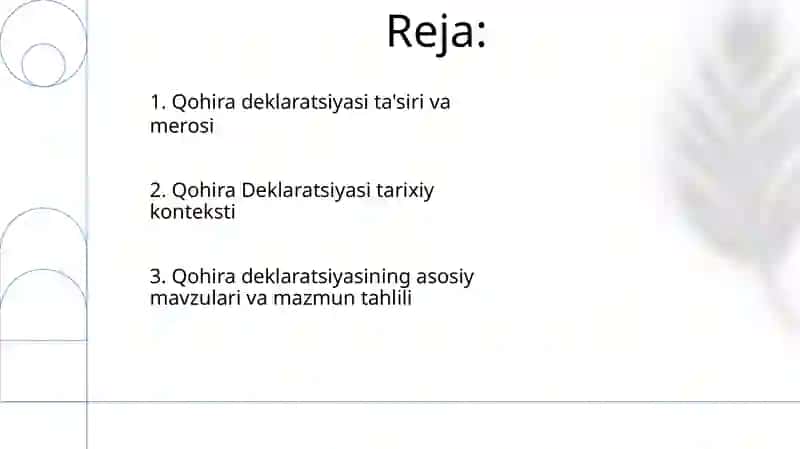 Reja:

1. Qohira deklaratsiyasi ta'siri va merosi

2. Qohira Deklaratsiyasi tarixiy konteksti

3. Qohira deklaratsiyasining asosiy mavzulari va mazmun tahlili